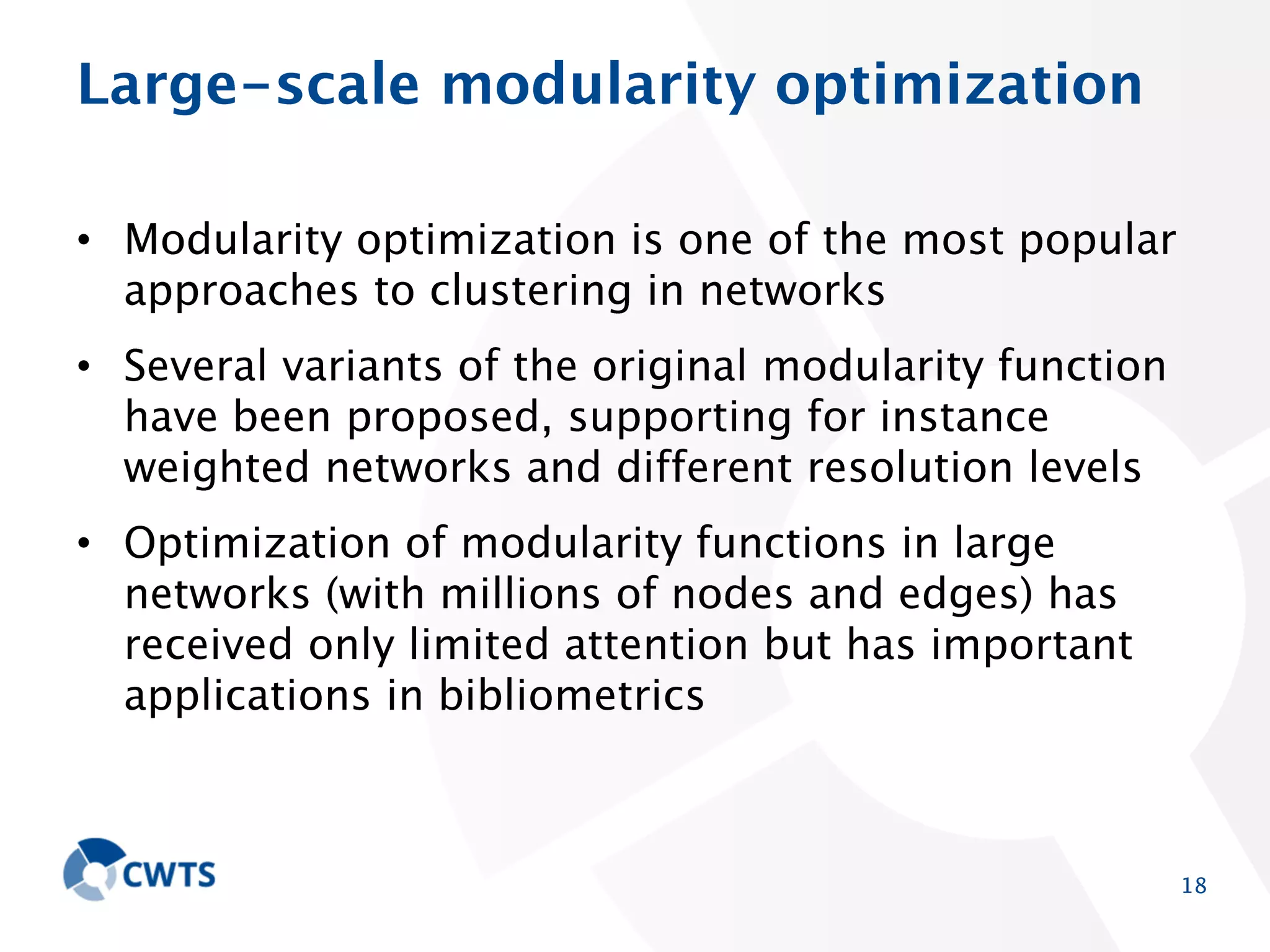 Large-scale modularity optimization

• Modularity optimization is one of the most popular approaches to clustering in networks

• Several variants of the original modularity function have been proposed, supporting for instance weighted networks and different resolution levels

• Optimization of modularity functions in large networks (with millions of nodes and edges) has received only limited attention but has important applications in bibliometrics

CWTS

18